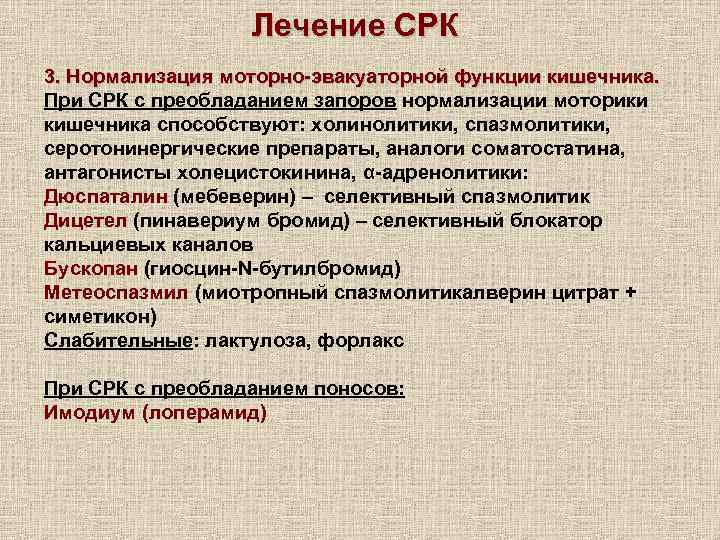 Лечение СРК

3. Нормализация моторно-эвакуаторной функции кишечника.
При СРК с преобладанием запоров нормализации моторики кишечника способствуют: холинолитики, спазмолитики, серотонинергические препараты, аналоги соматостатина, антагонисты холецистокинина, α-адренолитики:
Дюспаталин (мебеверин) – селективный спазмолитик
Дицетел (пинавериум бромид) – селективный блокатор кальциевых каналов
Бускопан (гиосцин-N-бутилбромид)
Метеоспазмил (миотропный спазмолитикалверин цитрат + симетикон)
Слабительные: лактулоза, форлакс

При СРК с преобладанием поносов:
Имодиум (лоперамид)